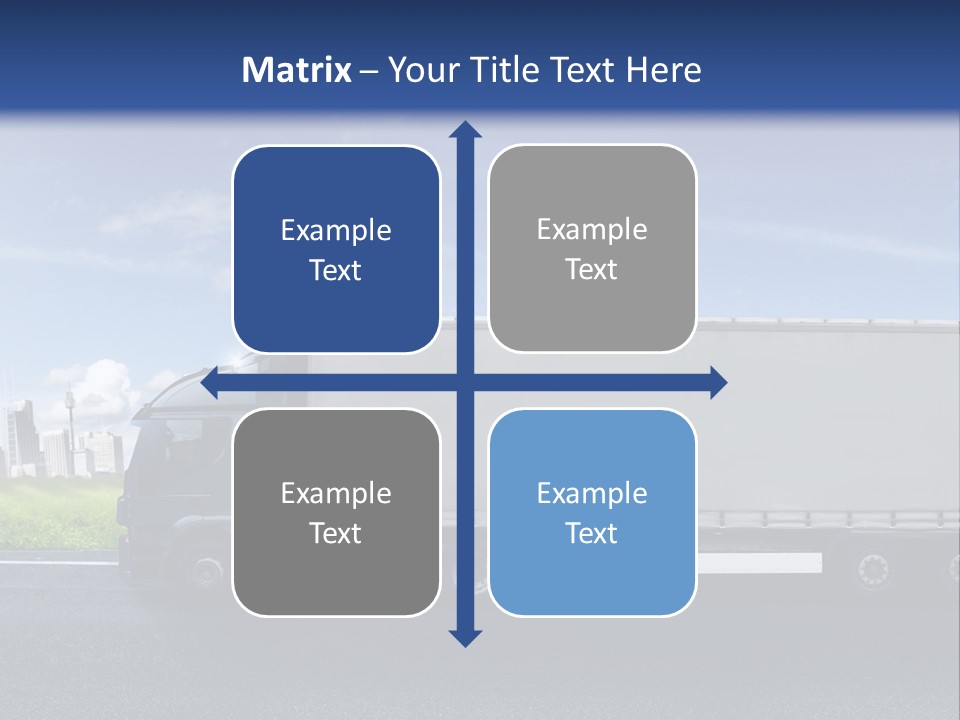 Matrix – Your Title Text Here

Example Text

Example Text

Example Text

Example Text